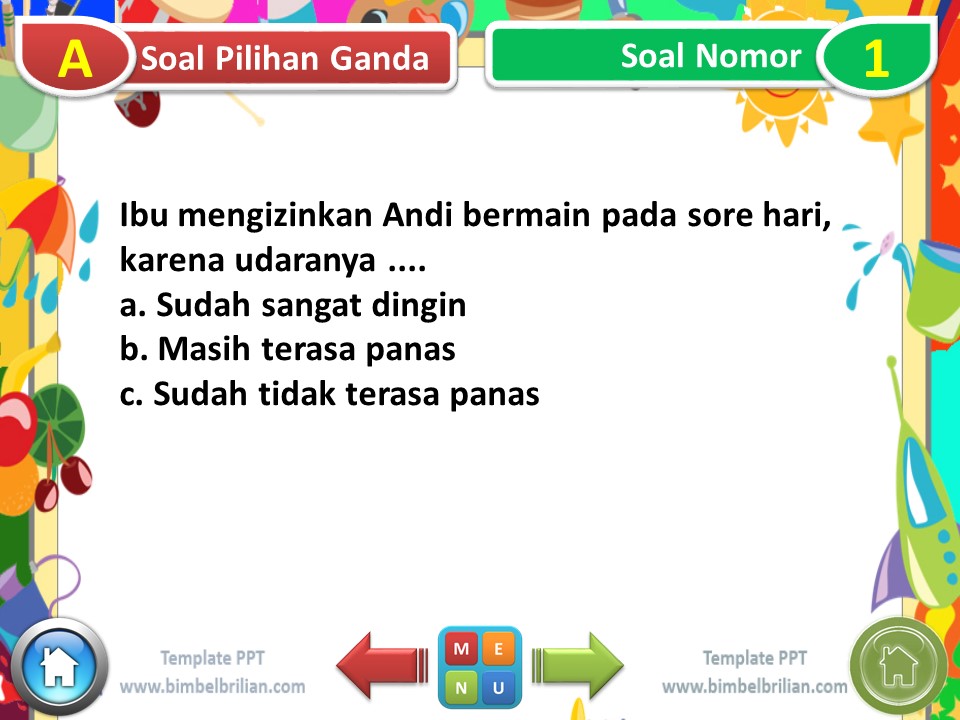 A Soal Pilihan Ganda

Soal Nomor 1

Ibu mengizinkan Andi bermain pada sore hari, karena udaranya ....
a. Sudah sangat dingin
b. Masih terasa panas
c. Sudah tidak terasa panas

Template PPT
www.bimbelbrilian.com

M E
N U

Template PPT
www.bimbelbrilian.com